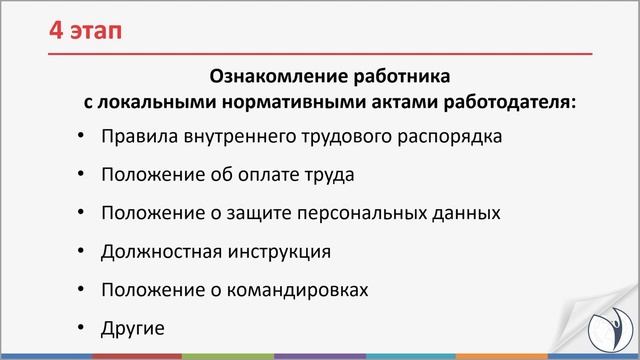 4 этап

Ознакомление работника с локальными нормативными актами работодателя:

• Правила внутреннего трудового распорядка
• Положение об оплате труда
• Положение о защите персональных данных
• Должностная инструкция
• Положение о командировках
• Другие